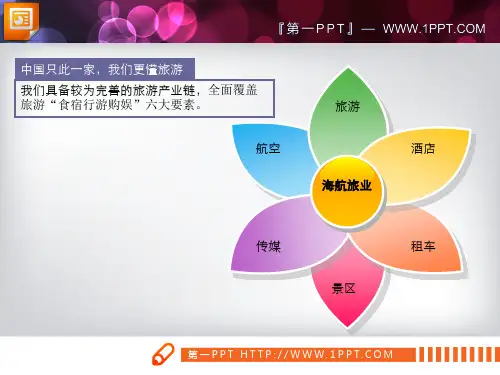 『第一PPT』— WWW.1PPT.COM

中国只此一家，我们更懂旅游

我们具备较为完善的旅游产业链，全面覆盖旅游“食宿行游购娱”六大要素。

旅游

航空

酒店

海航旅业

传媒

租车

景区

第一PPT HTTP://WWW.1PPT.COM